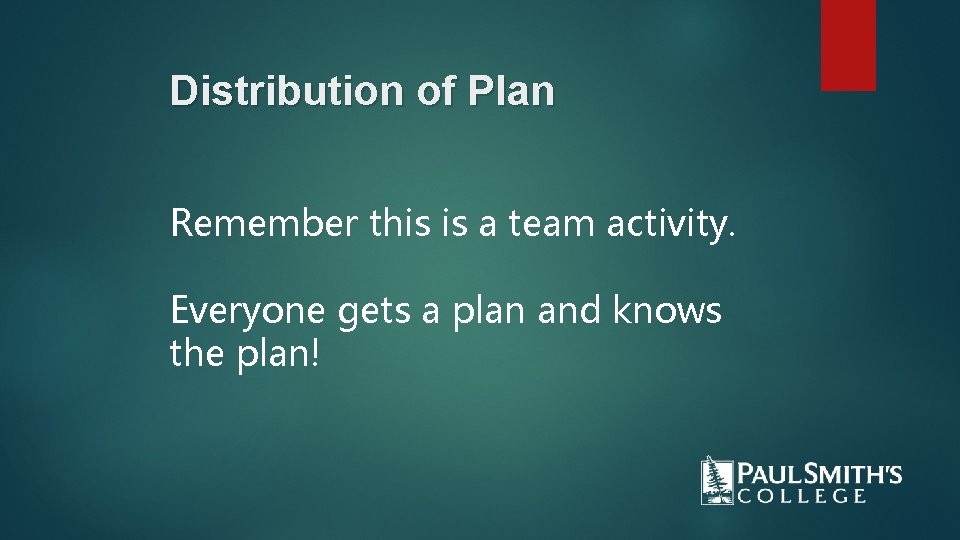 Distribution of Plan

Remember this is a team activity.

Everyone gets a plan and knows the plan!

PAUL SMITH'S COLLEGE